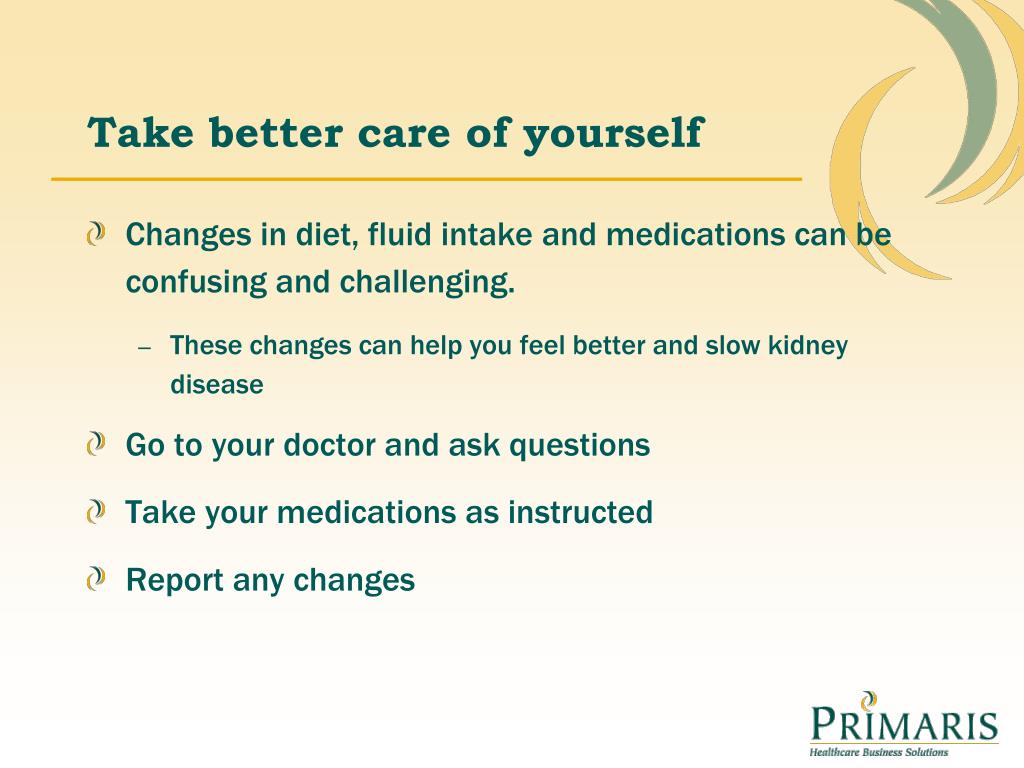 Take better care of yourself

Changes in diet, fluid intake and medications can be confusing and challenging.

– These changes can help you feel better and slow kidney disease

Go to your doctor and ask questions

Take your medications as instructed

Report any changes

PRIMARIS
Healthcare Business Solutions